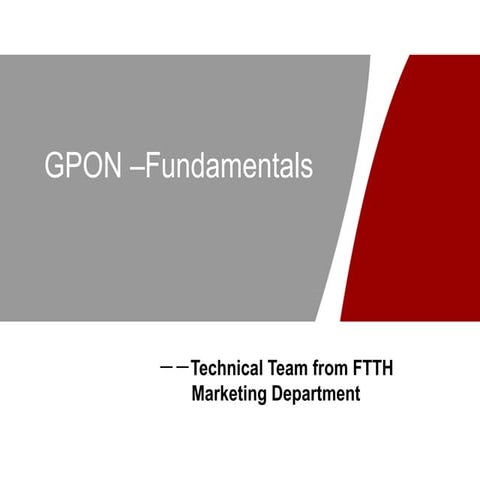 GPON –Fundamentals

——Technical Team from FTTH Marketing Department